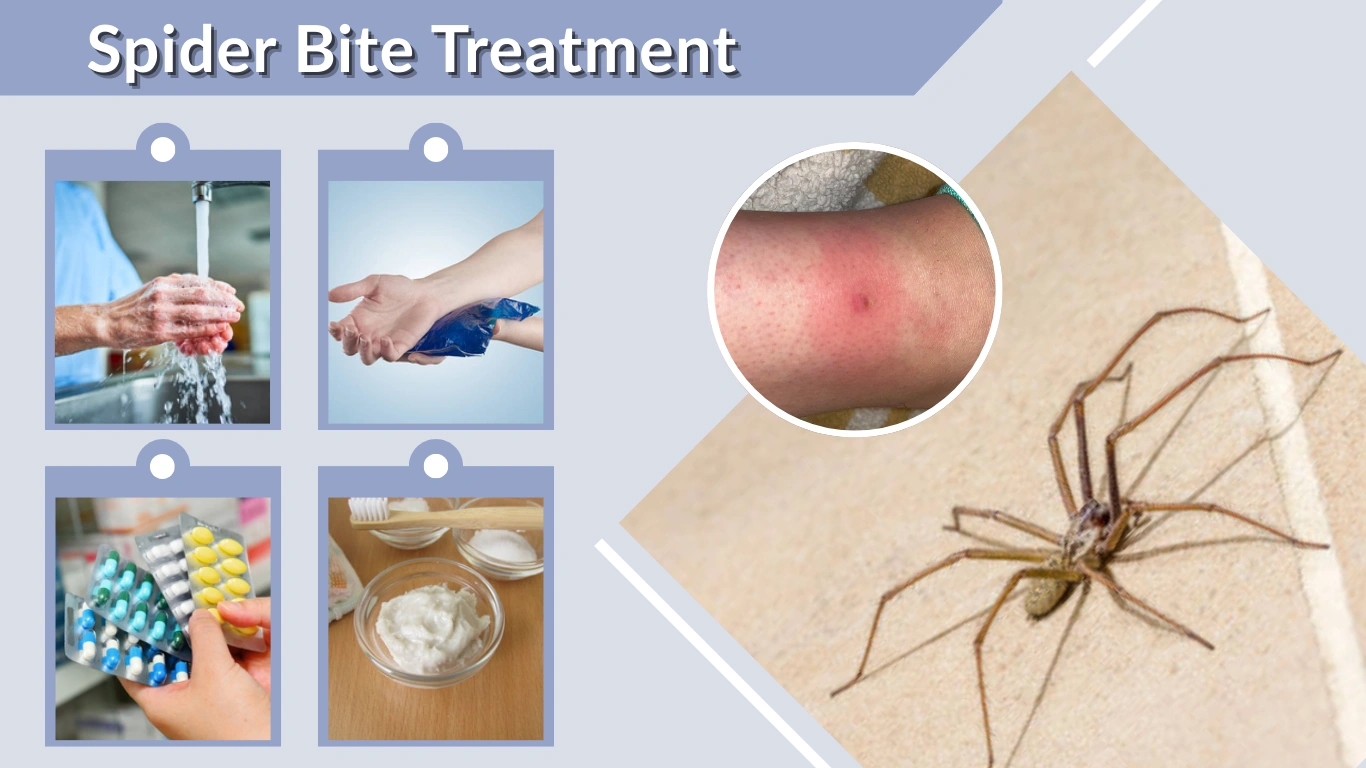 Spider Bite Treatment